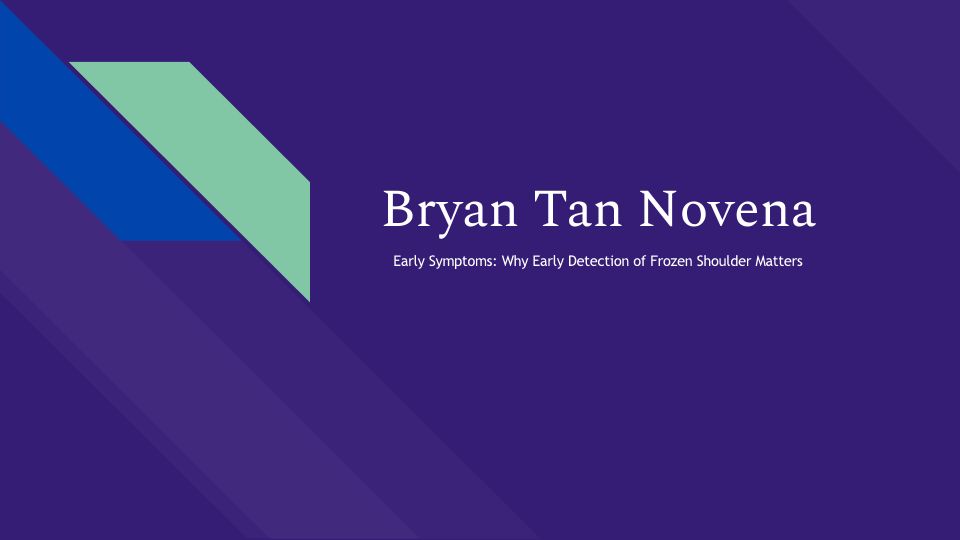 Bryan Tan Novena

Early Symptoms: Why Early Detection of Frozen Shoulder Matters